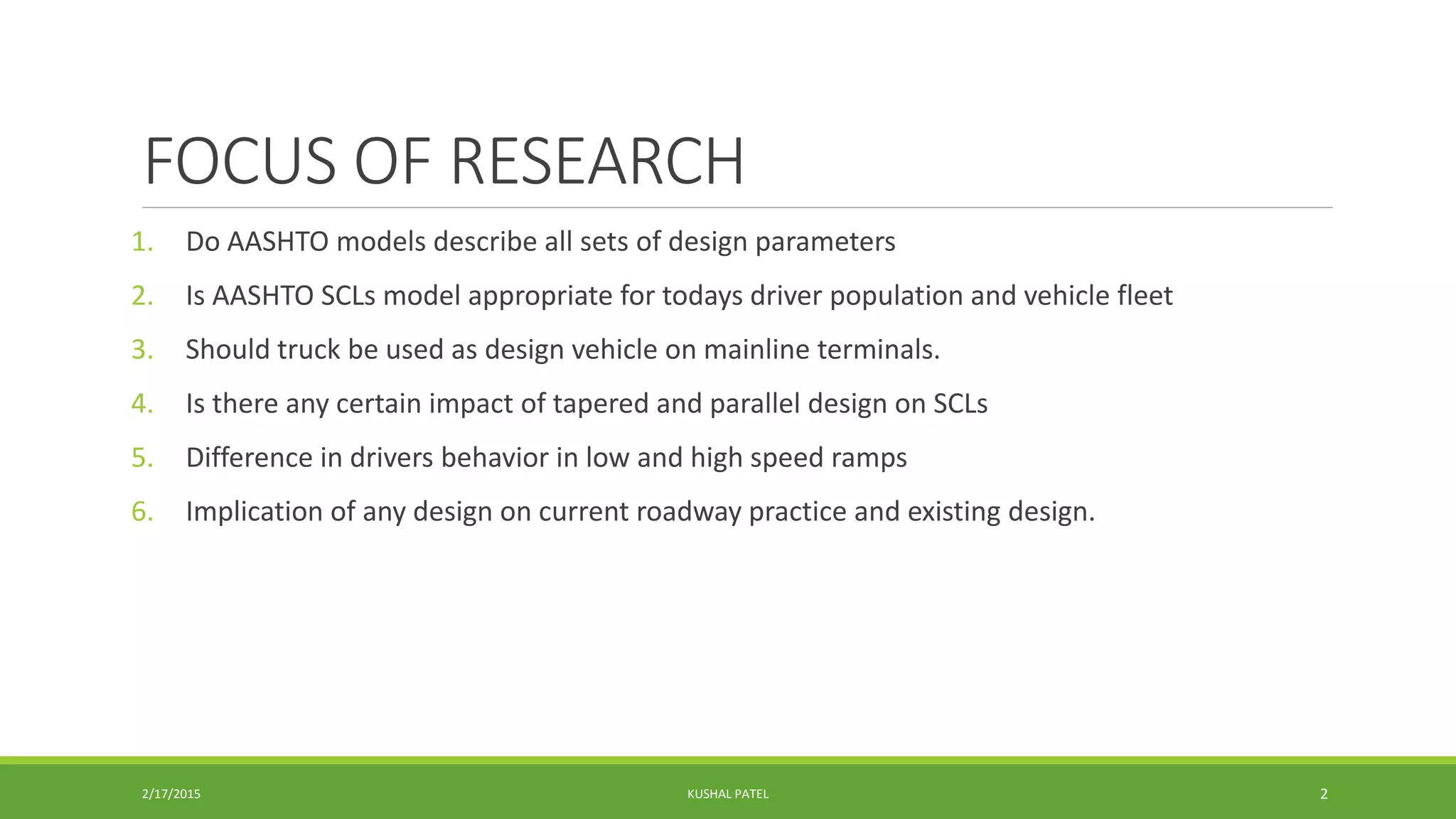 FOCUS OF RESEARCH

1. Do AASHTO models describe all sets of design parameters
2. Is AASHTO SCLs model appropriate for todays driver population and vehicle fleet
3. Should truck be used as design vehicle on mainline terminals.
4. Is there any certain impact of tapered and parallel design on SCLs
5. Difference in drivers behavior in low and high speed ramps
6. Implication of any design on current roadway practice and existing design.

2/17/2015 KUSHAL PATEL 2